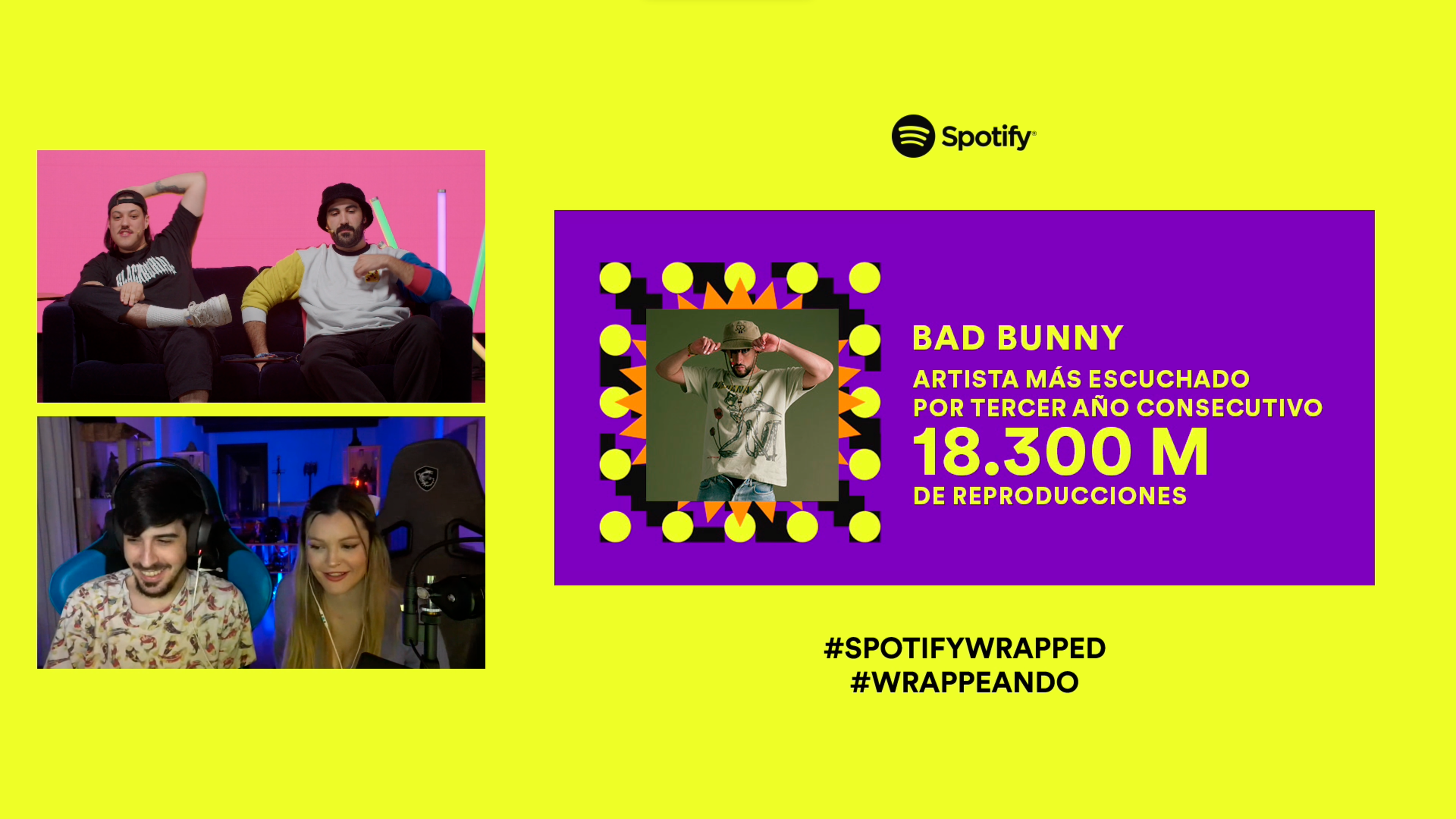 Spotify

BAD BUNNY
ARTISTA MÁS ESCUCHADO POR TERCER AÑO CONSECUTIVO
18.300 M
DE REPRODUCCIONES

#SPOTIFYWRAPPED
#WRAPPEANDO